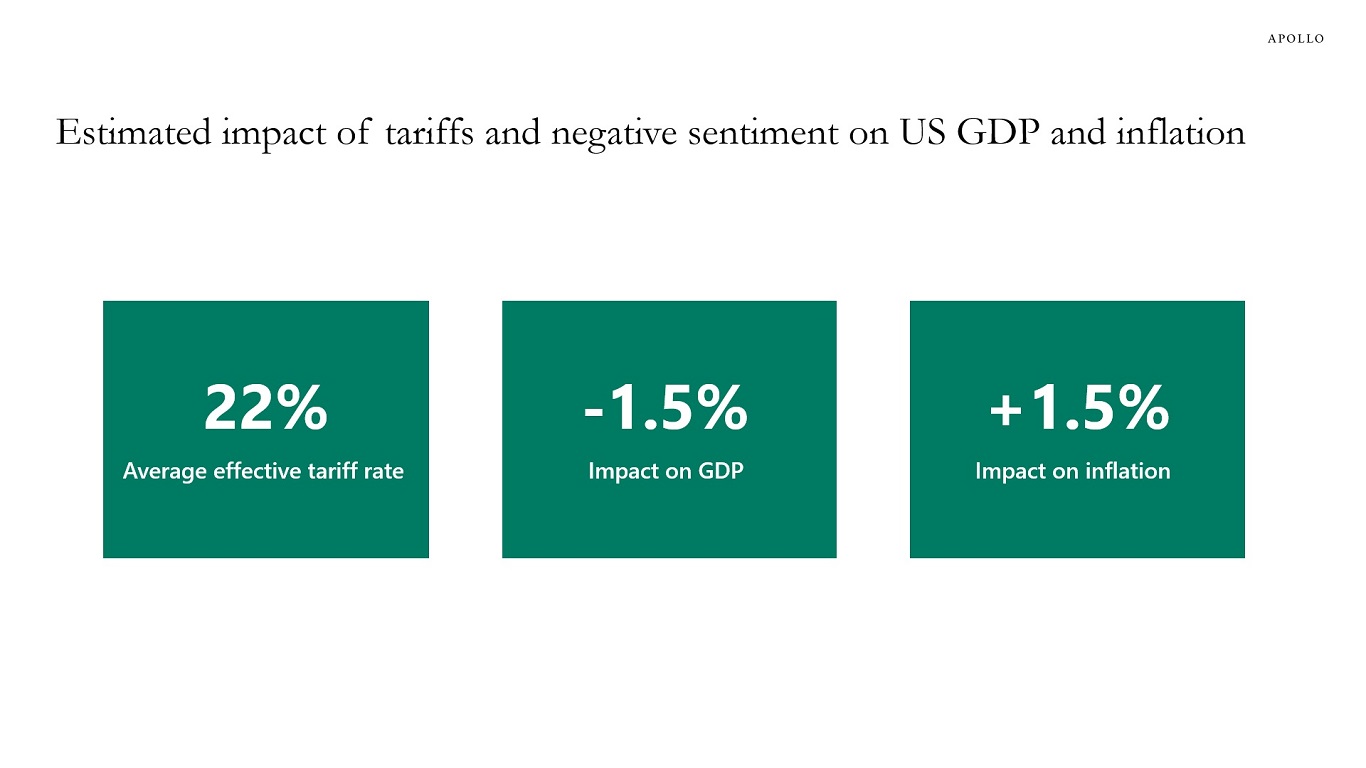 APOLLO

Estimated impact of tariffs and negative sentiment on US GDP and inflation

22%
Average effective tariff rate

-1.5%
Impact on GDP

+1.5%
Impact on inflation